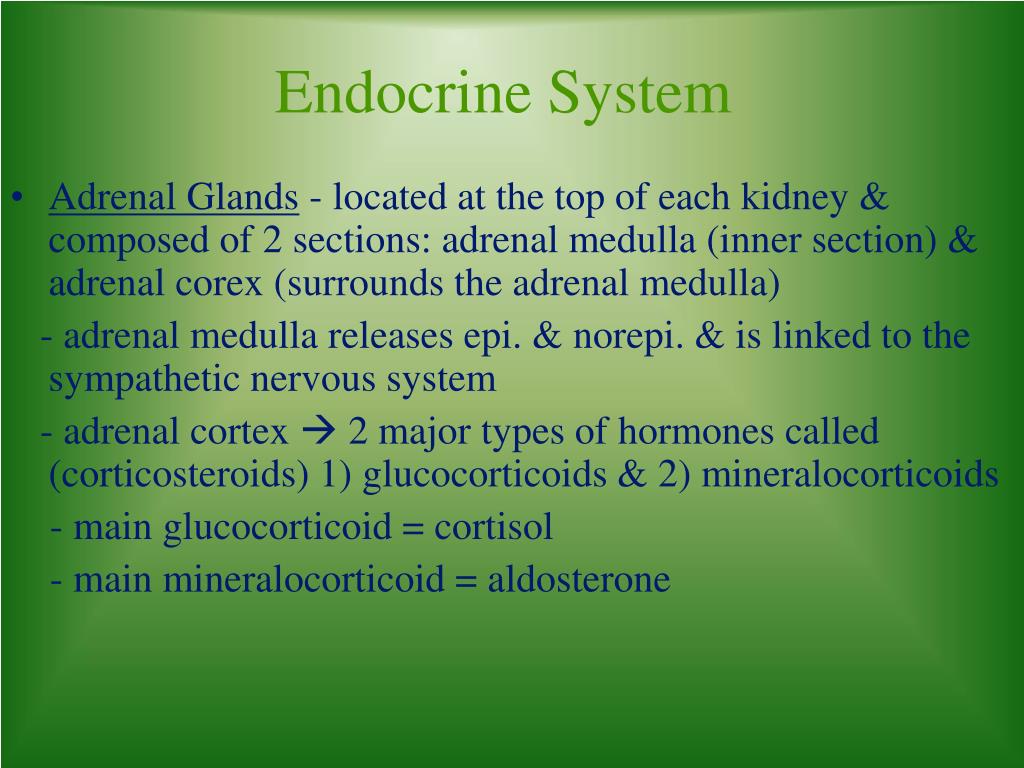 Endocrine System

• Adrenal Glands - located at the top of each kidney & composed of 2 sections: adrenal medulla (inner section) & adrenal corex (surrounds the adrenal medulla)

- adrenal medulla releases epi. & norepi. & is linked to the sympathetic nervous system

- adrenal cortex → 2 major types of hormones called (corticosteroids) 1) glucocorticoids & 2) mineralocorticoids

- main glucocorticoid = cortisol

- main mineralocorticoid = aldosterone